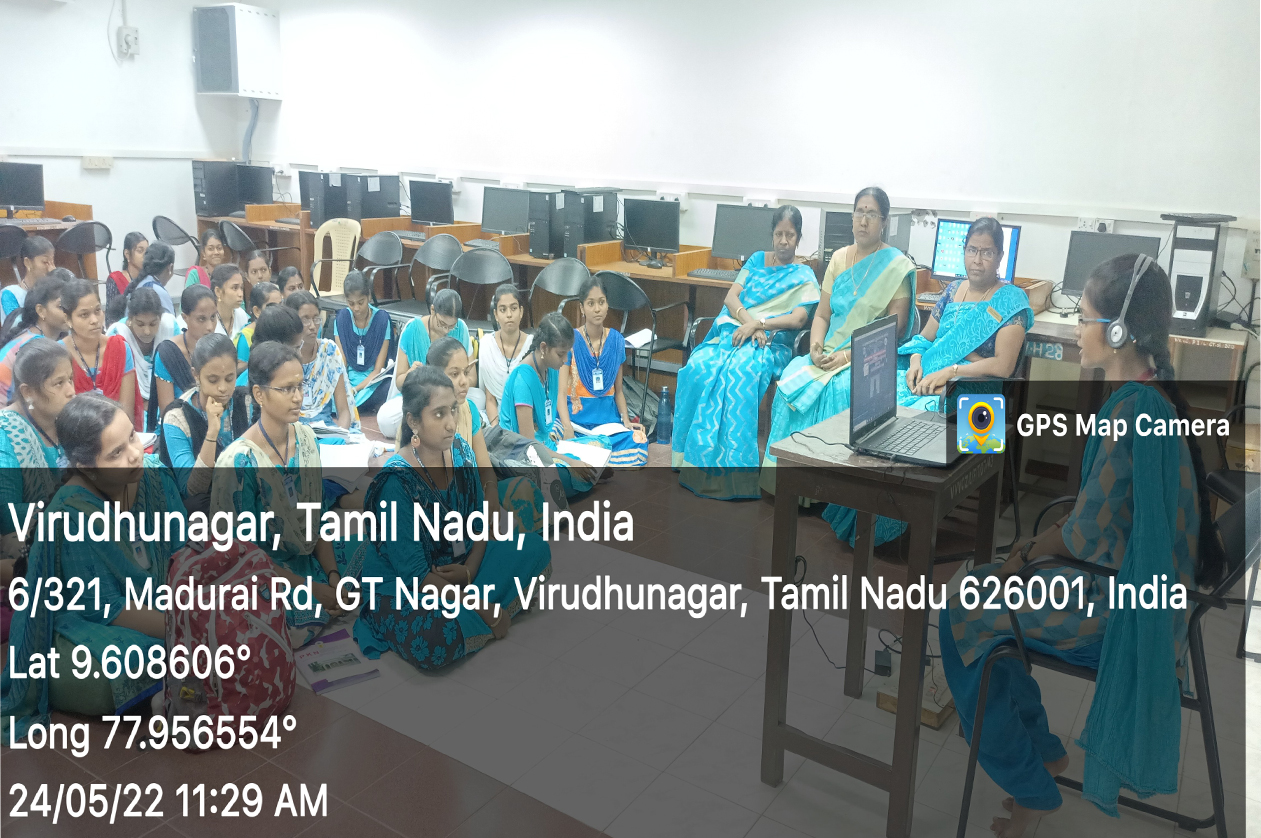 GPS Map Camera

Virudhunagar, Tamil Nadu, India

6/321, Madurai Rd, GT Nagar, Virudhunagar, Tamil Nadu 626001, India

Lat 9.608606°

Long 77.956554°

24/05/22 11:29 AM